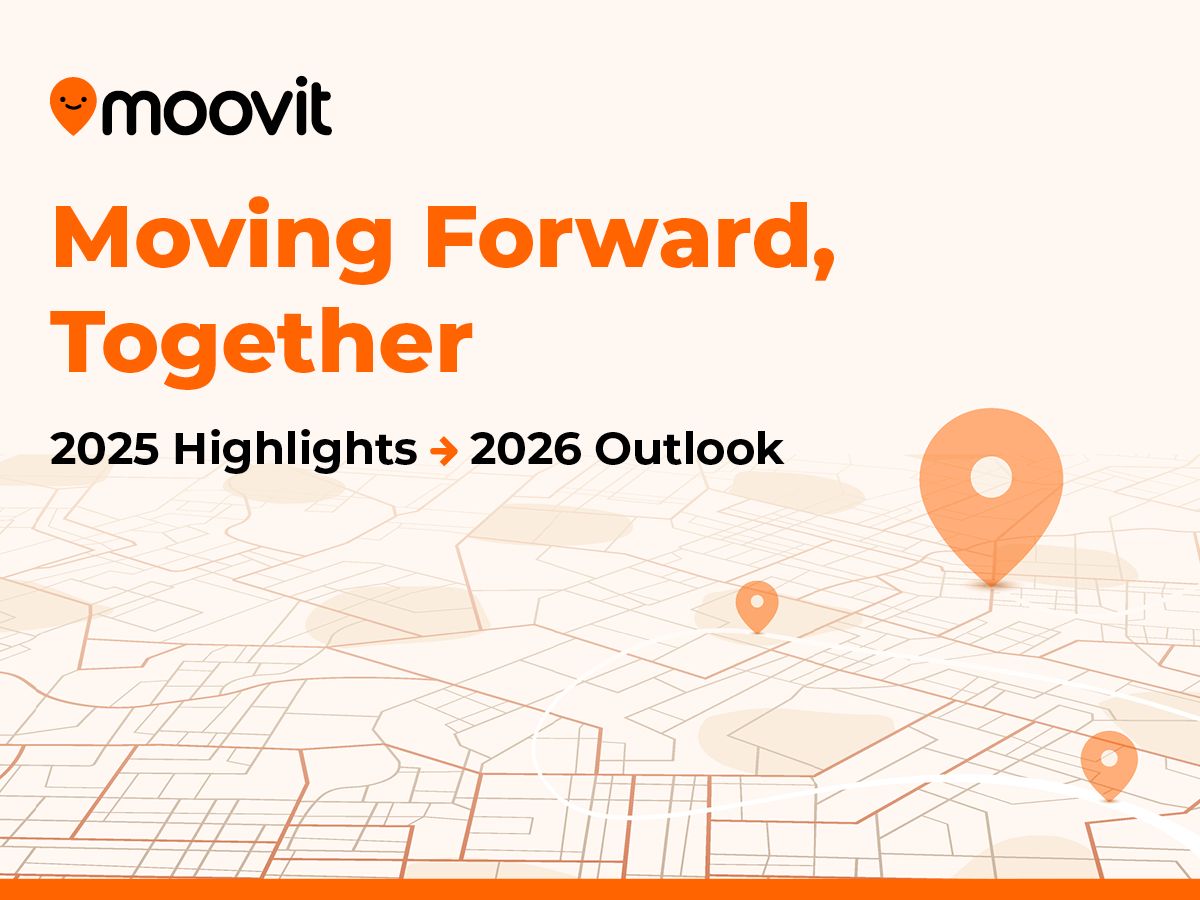 moovit

Moving Forward, Together

2025 Highlights → 2026 Outlook